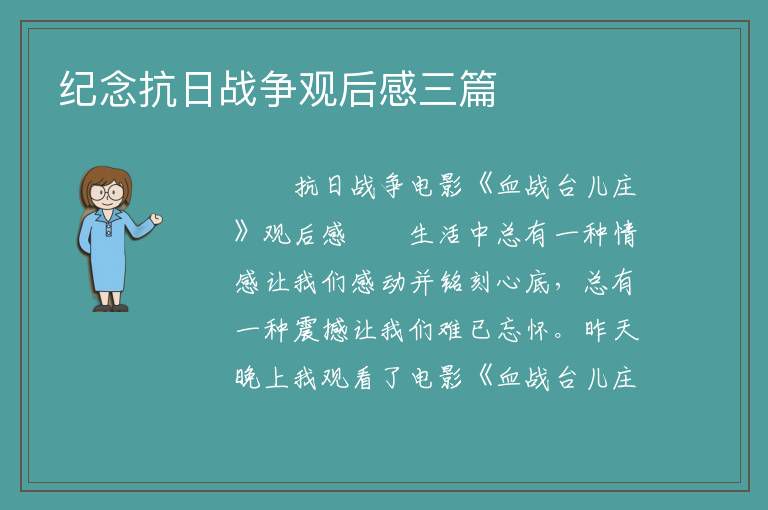 纪念抗日战争观后感三篇

抗日战争电影《血战台儿庄》观后感　　生活中总有一种情感让我们感动并铭刻心底，总有一种震撼让我们难已忘怀。昨天晚上我观看了电影《血战台儿庄